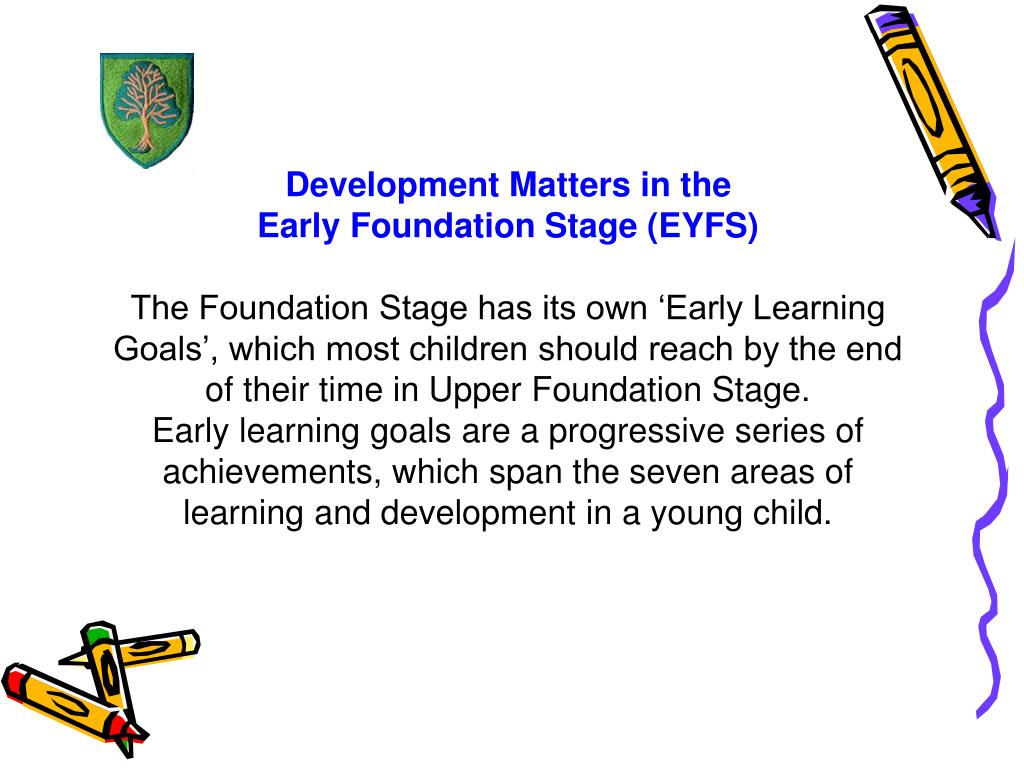 Development Matters in the
Early Foundation Stage (EYFS)

The Foundation Stage has its own ‘Early Learning Goals’, which most children should reach by the end of their time in Upper Foundation Stage.
Early learning goals are a progressive series of achievements, which span the seven areas of learning and development in a young child.